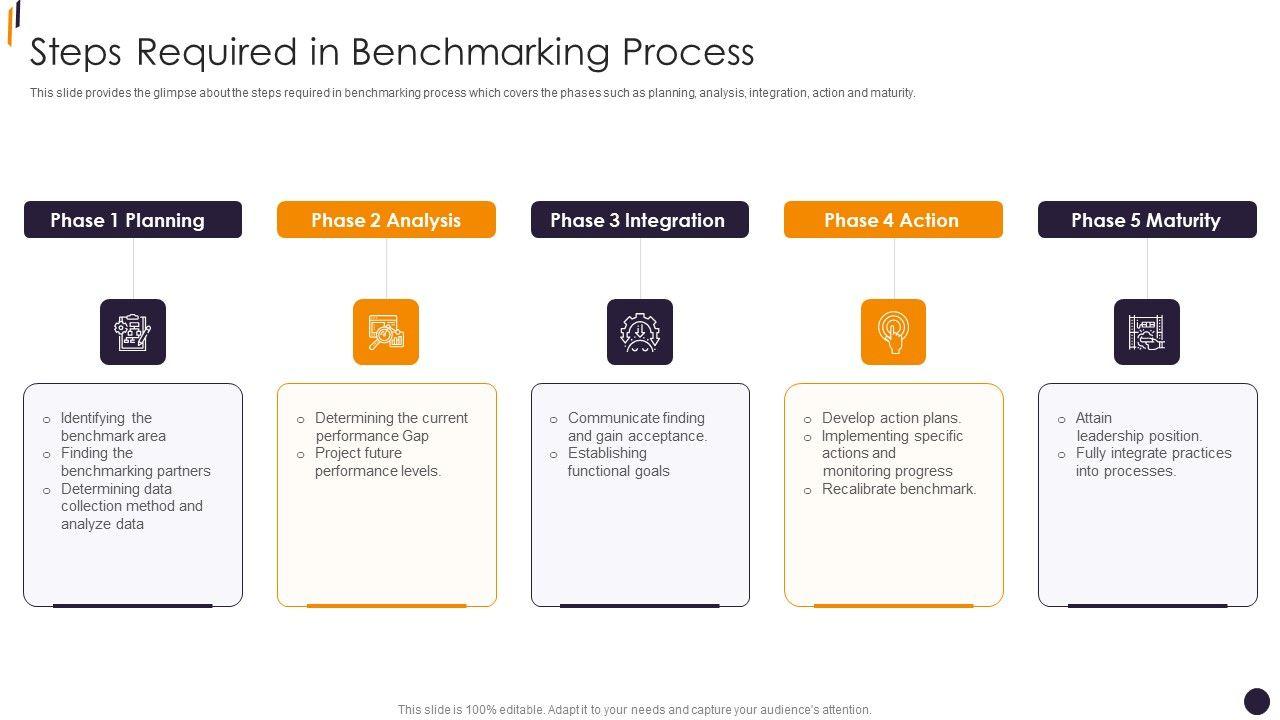 Steps Required in Benchmarking Process

This slide provides the glimpse about the steps required in benchmarking process which covers the phases such as planning, analysis, integration, action and maturity.

Phase 1 Planning

o Identifying the benchmark area
o Finding the benchmarking partners
o Determining data collection method and analyze data

Phase 2 Analysis

o Determining the current performance Gap
o Project future performance levels.

Phase 3 Integration

o Communicate finding and gain acceptance.
o Establishing functional goals

Phase 4 Action

o Develop action plans.
o Implementing specific actions and monitoring progress
o Recalibrate benchmark.

Phase 5 Maturity

o Attain leadership position.
o Fully integrate practices into processes.

This slide is 100% editable. Adapt it to your needs and capture your audience's attention.